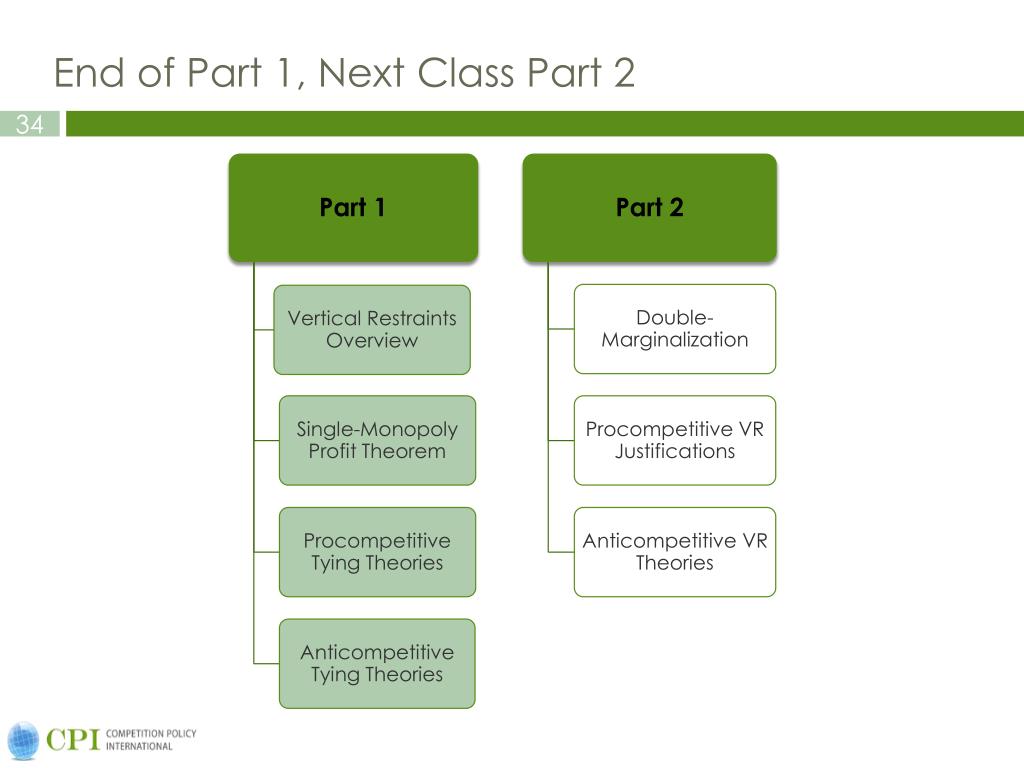 End of Part 1, Next Class Part 2

34

Part 1

Vertical Restraints Overview

Single-Monopoly Profit Theorem

Procompetitive Tying Theories

Anticompetitive Tying Theories

Part 2

Double-Marginalization

Procompetitive VR Justifications

Anticompetitive VR Theories

CPI COMPETITION POLICY INTERNATIONAL